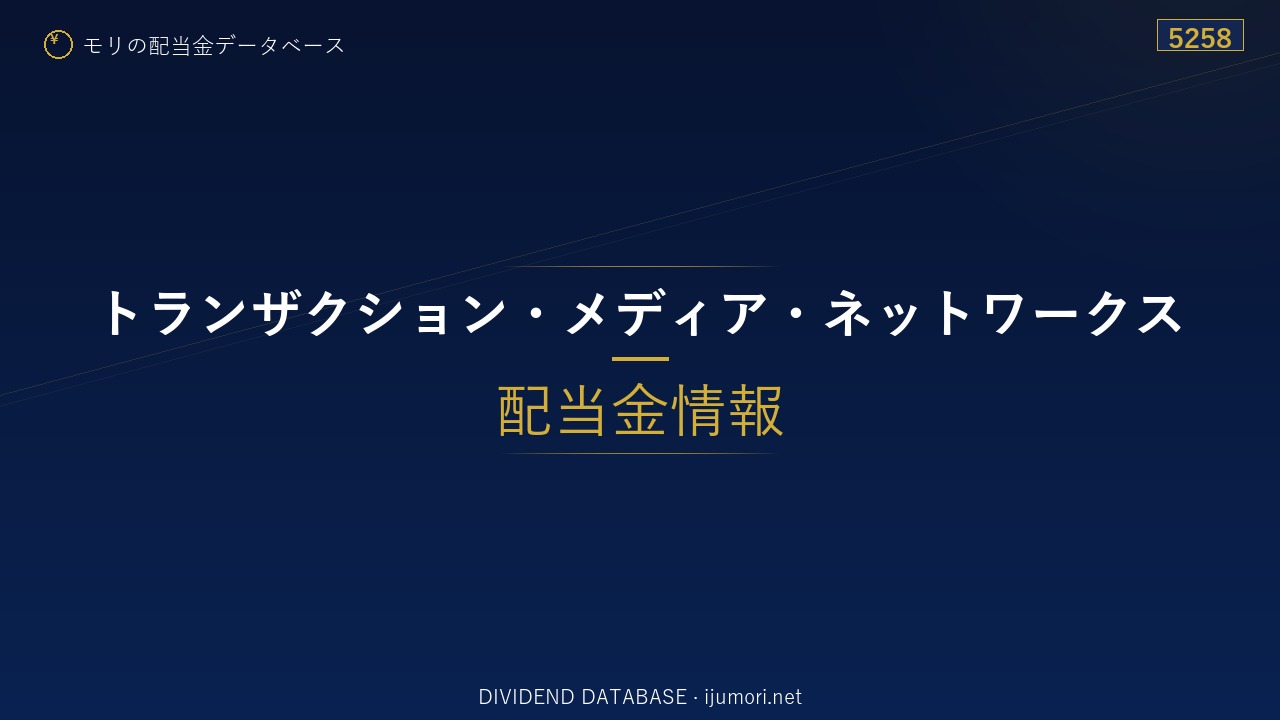 ¥ モリの配当金データベース

5258

トランザクション・メディア・ネットワークス

配当金情報

DIVIDEND DATABASE · ijumori.net